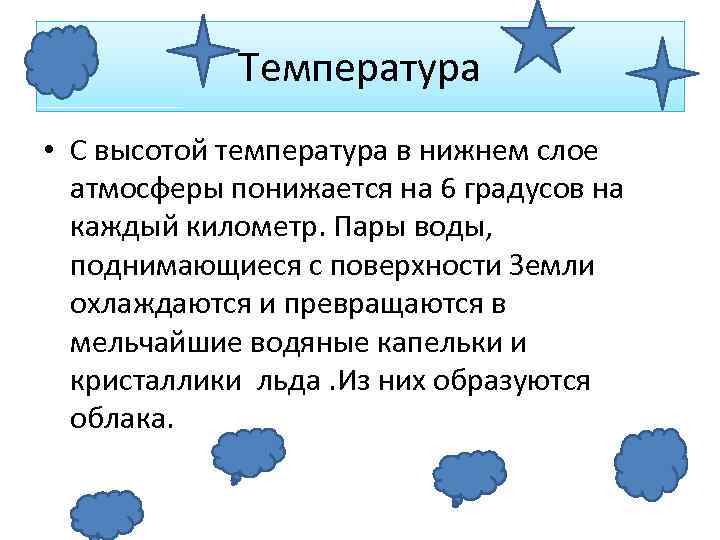 Температура

• С высотой температура в нижнем слое атмосферы понижается на 6 градусов на каждый километр. Пары воды, поднимающиеся с поверхности Земли охлаждаются и превращаются в мельчайшие водяные капельки и кристаллики льда .Из них образуются облака.